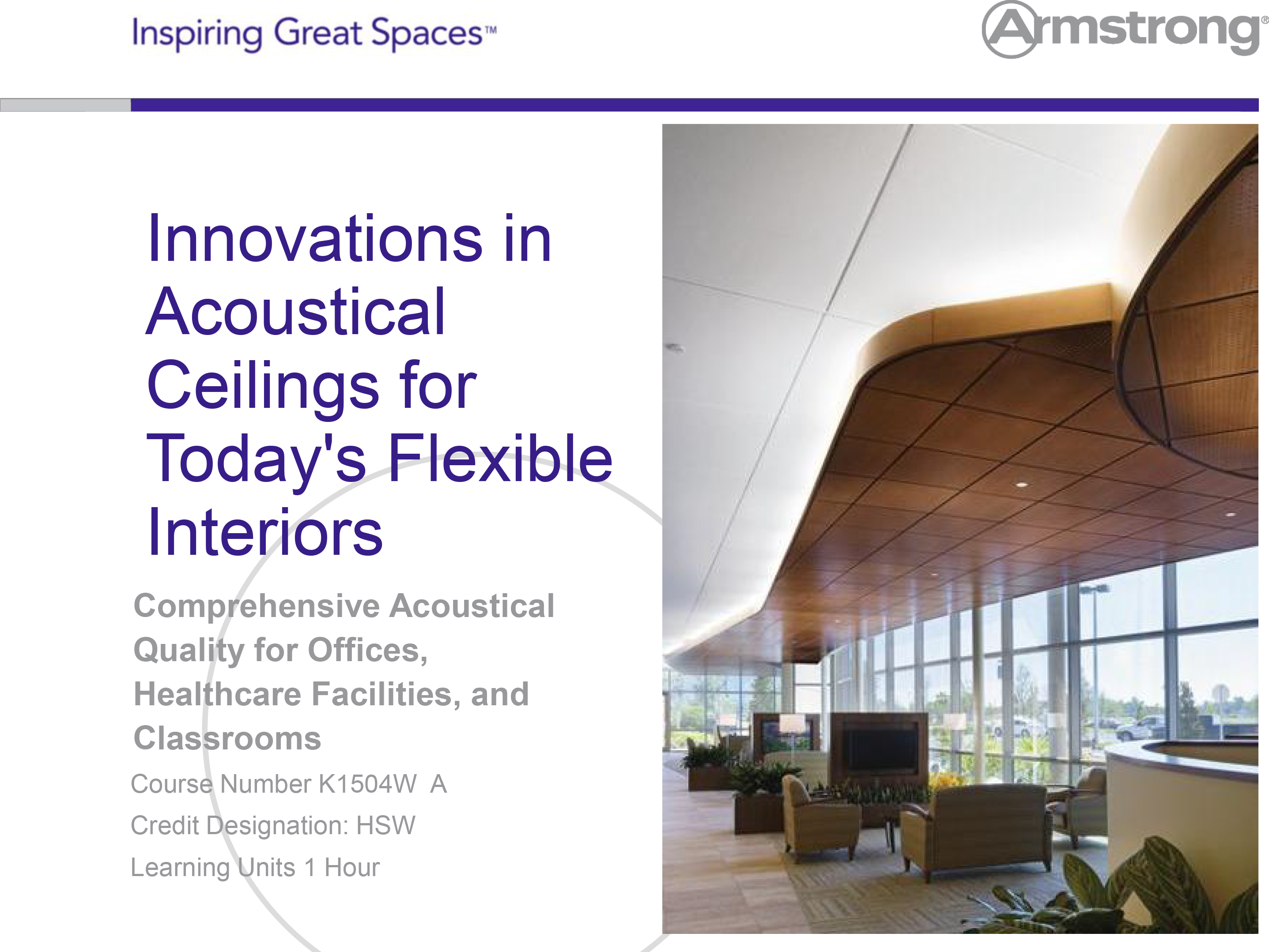 Inspiring Great Spaces™

Armstrong®

Innovations in Acoustical Ceilings for Today's Flexible Interiors

Comprehensive Acoustical Quality for Offices, Healthcare Facilities, and Classrooms

Course Number K1504W A

Credit Designation: HSW

Learning Units 1 Hour